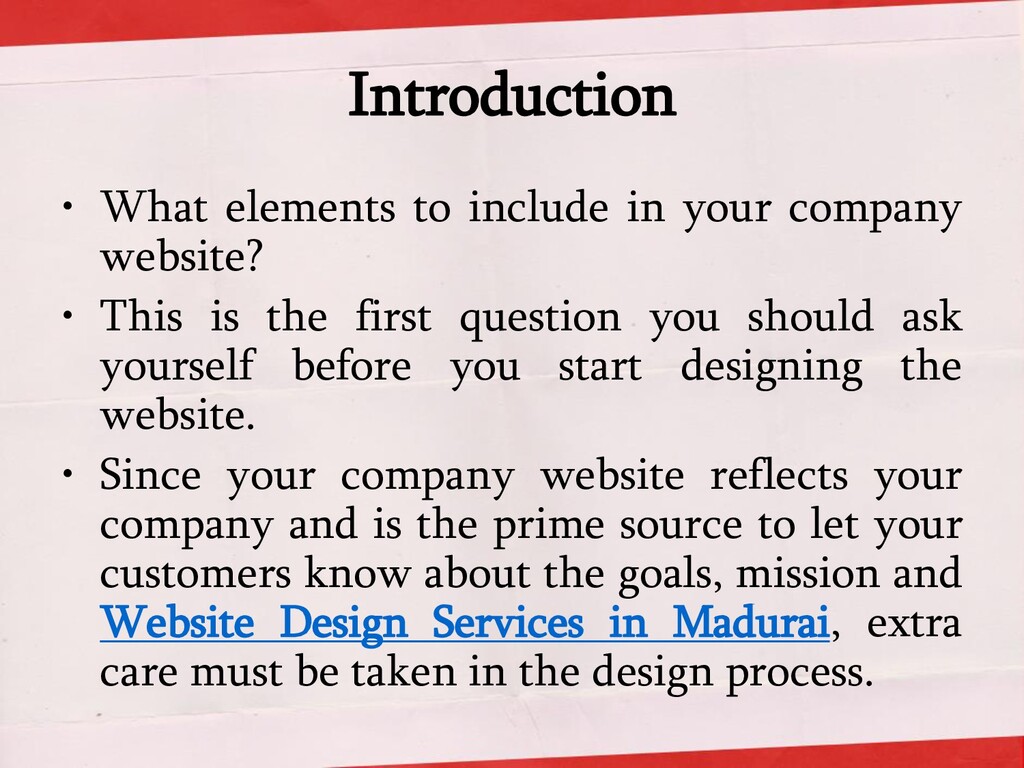 Introduction

• What elements to include in your company website?

• This is the first question you should ask yourself before you start designing the website.

• Since your company website reflects your company and is the prime source to let your customers know about the goals, mission and Website Design Services in Madurai, extra care must be taken in the design process.